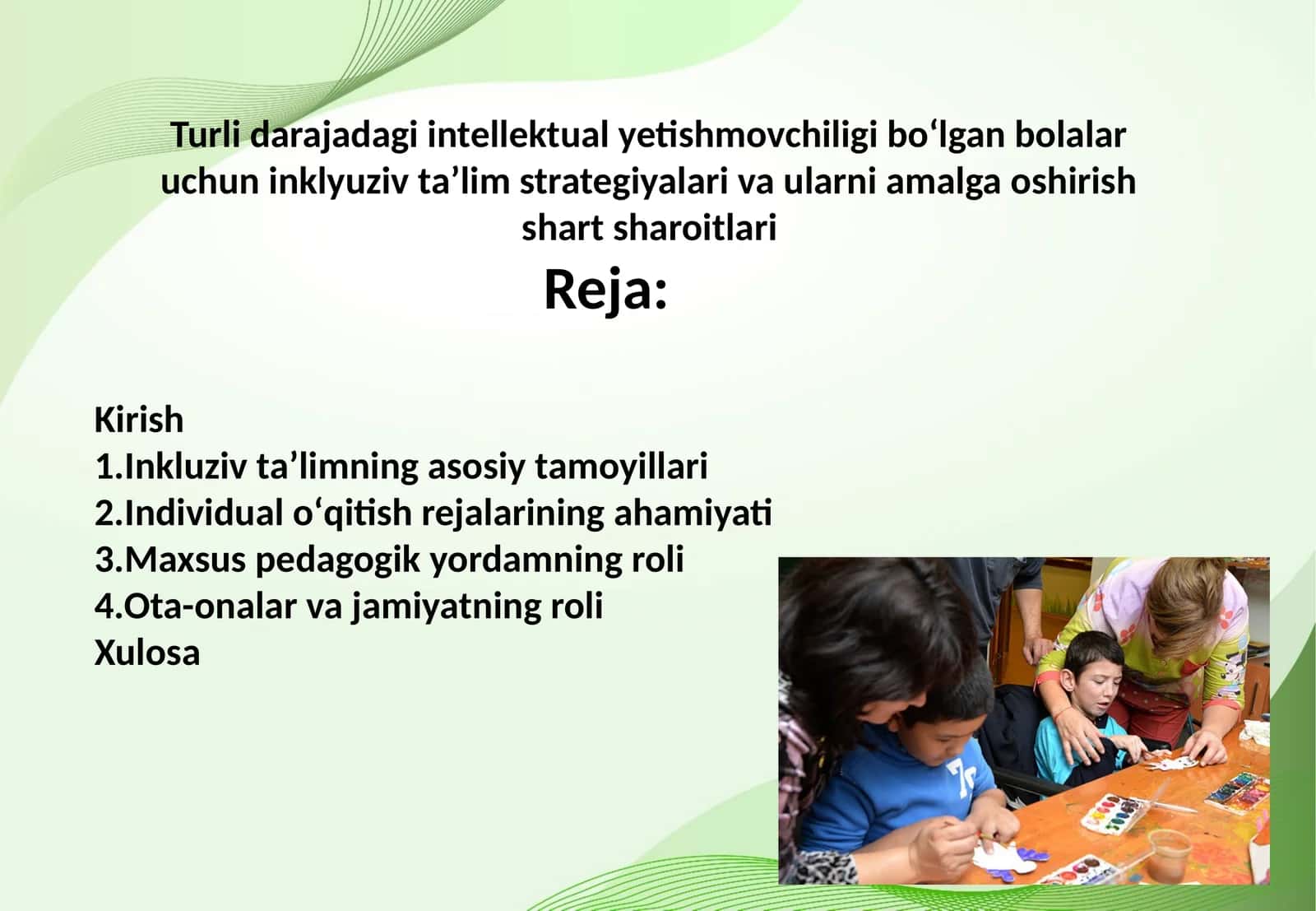 Turli darajadagi intellektual yetishmovchiligi bo‘lgan bolalar uchun inklyuziv ta’lim strategiyalari va ularni amalga oshirish shart sharoitlari

Reja:

Kirish
1.Inkluziv ta’limning asosiy tamoyillari
2.Individual o‘qitish rejalarining ahamiyati
3.Maxsus pedagogik yordamning roli
4.Ota-onalar va jamiyatning roli
Xulosa